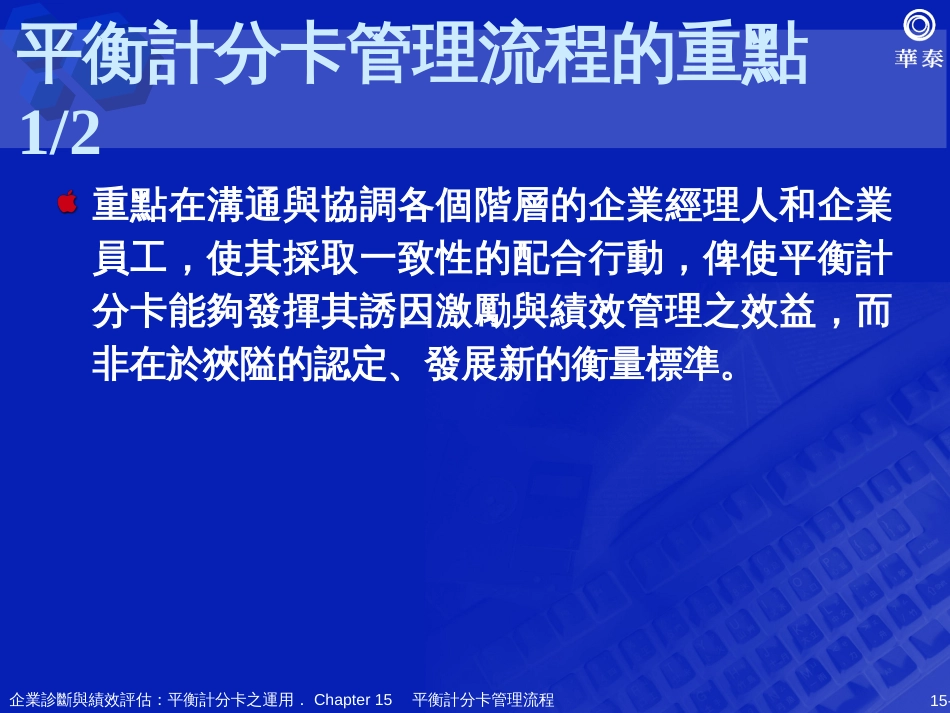 平衡計分卡管理流程的重點 1/2

華泰

重點在溝通與協調各個階層的企業經理人和企業員工，使其採取一致性的配合行動，俾使平衡計分卡能夠發揮其誘因激勵與績效管理之效益，而非在於狹隘的認定、發展新的衡量標準。

企業診斷與績效評估：平衡計分卡之運用． Chapter 15 平衡計分卡管理流程 15-